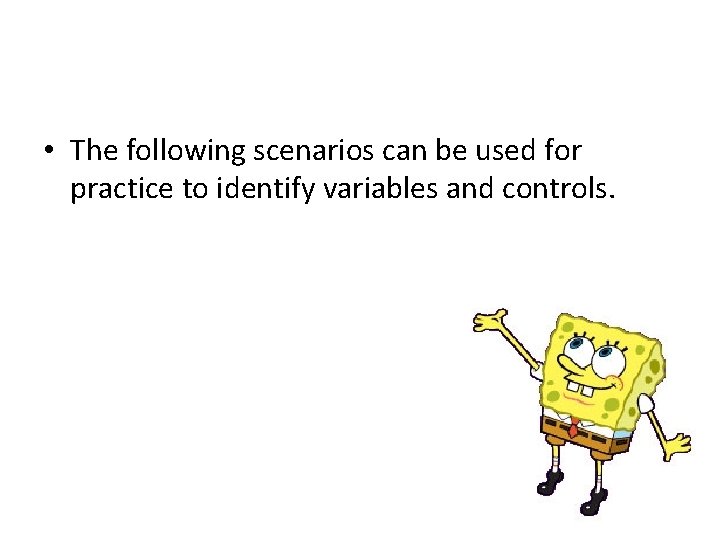 • The following scenarios can be used for practice to identify variables and controls.